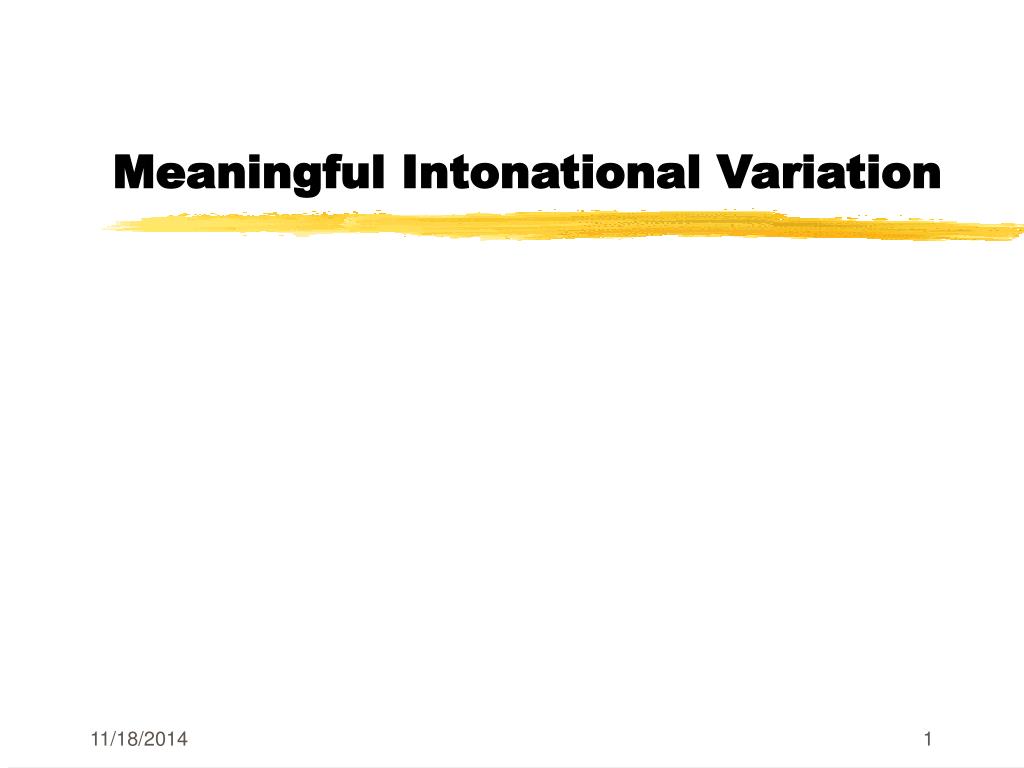 Meaningful Intonational Variation

11/18/2014

1